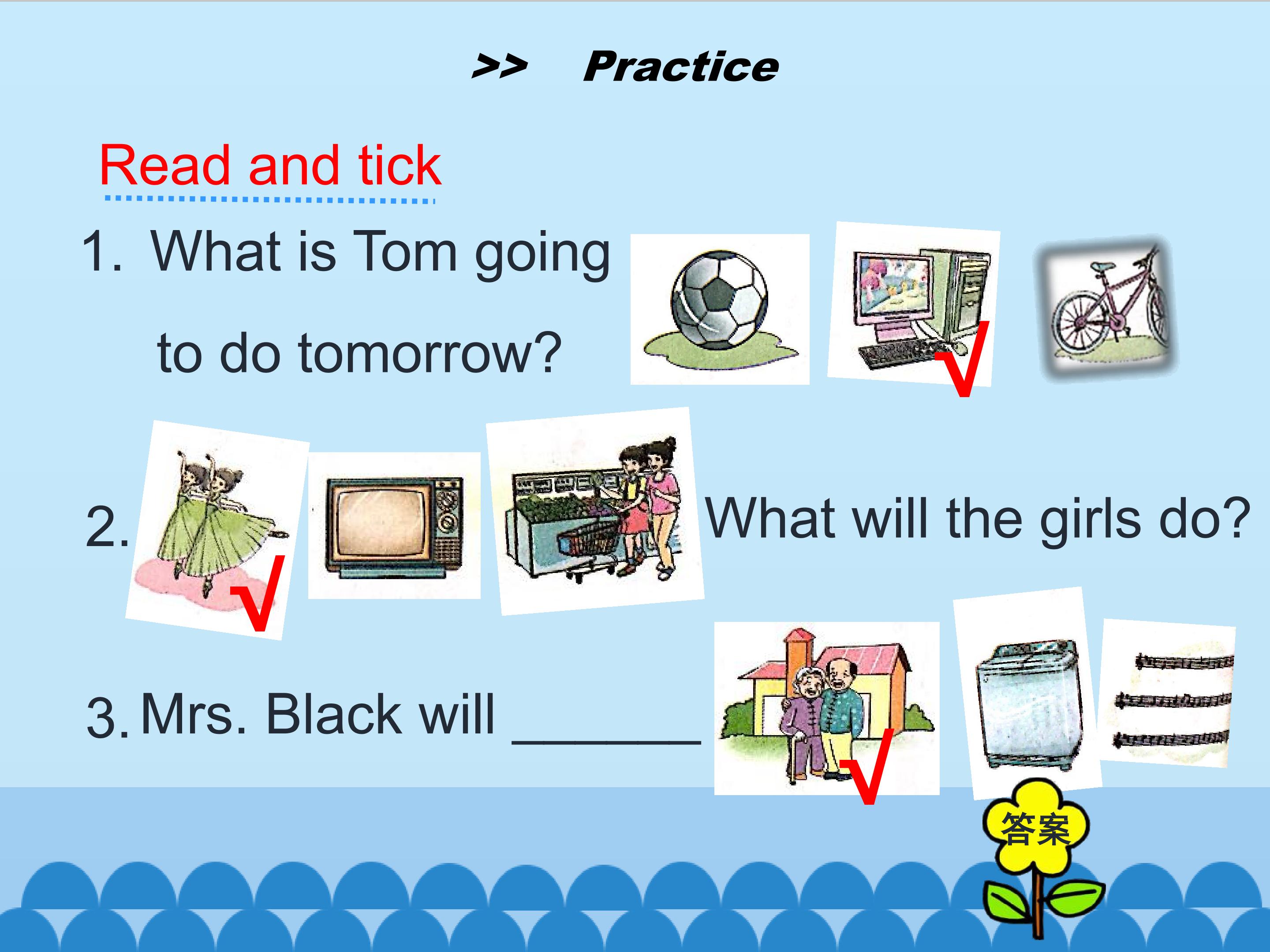 >> Practice

Read and tick

1. What is Tom going to do tomorrow?

√

2.

√

What will the girls do?

3. Mrs. Black will ____

√

答案